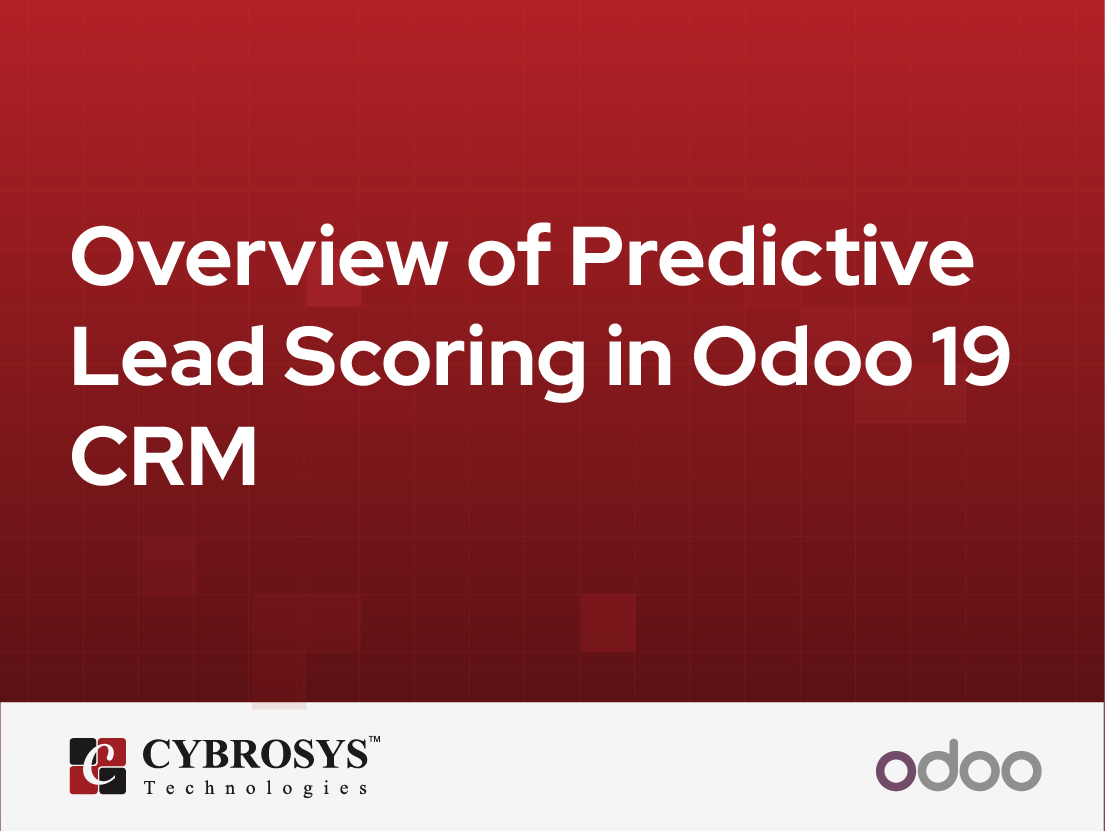 Overview of Predictive Lead Scoring in Odoo 19 CRM

CYBROSYS™
Technologies

odoo